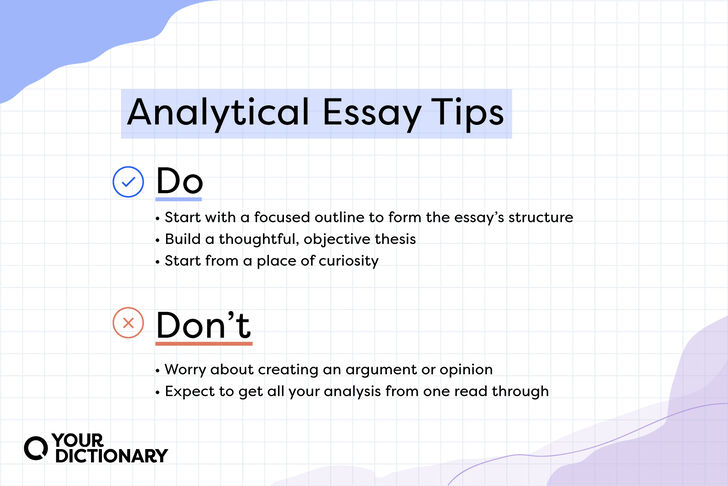 Analytical Essay Tips

Do

• Start with a focused outline to form the essay's structure
• Build a thoughtful, objective thesis
• Start from a place of curiosity

Don't

• Worry about creating an argument or opinion
• Expect to get all your analysis from one read through

YOUR DICTIONARY